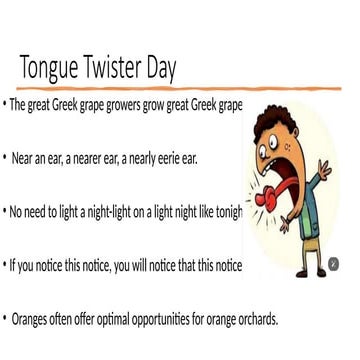 Tongue Twister Day

• The great Greek grape growers grow great Greek grape

• Near an ear, a nearer ear, a nearly eerie ear.

• No need to light a night-light on a light night like tonigh

• If you notice this notice, you will notice that this notice

• Oranges often offer optimal opportunities for orange orchards.